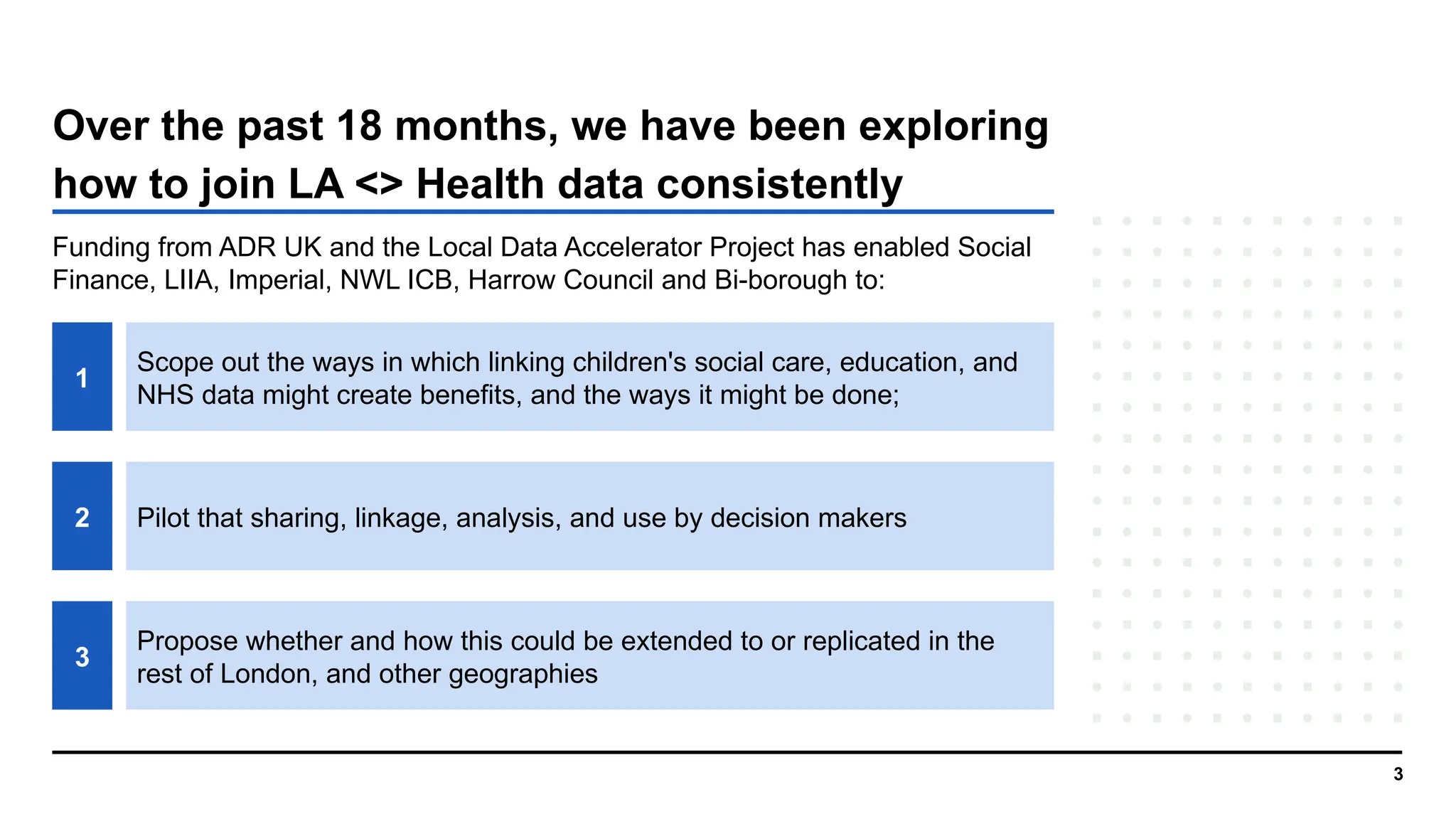 Over the past 18 months, we have been exploring how to join LA <> Health data consistently

Funding from ADR UK and the Local Data Accelerator Project has enabled Social Finance, LIIA, Imperial, NWL ICB, Harrow Council and Bi-borough to:

1 Scope out the ways in which linking children's social care, education, and NHS data might create benefits, and the ways it might be done;

2 Pilot that sharing, linkage, analysis, and use by decision makers

3 Propose whether and how this could be extended to or replicated in the rest of London, and other geographies

3